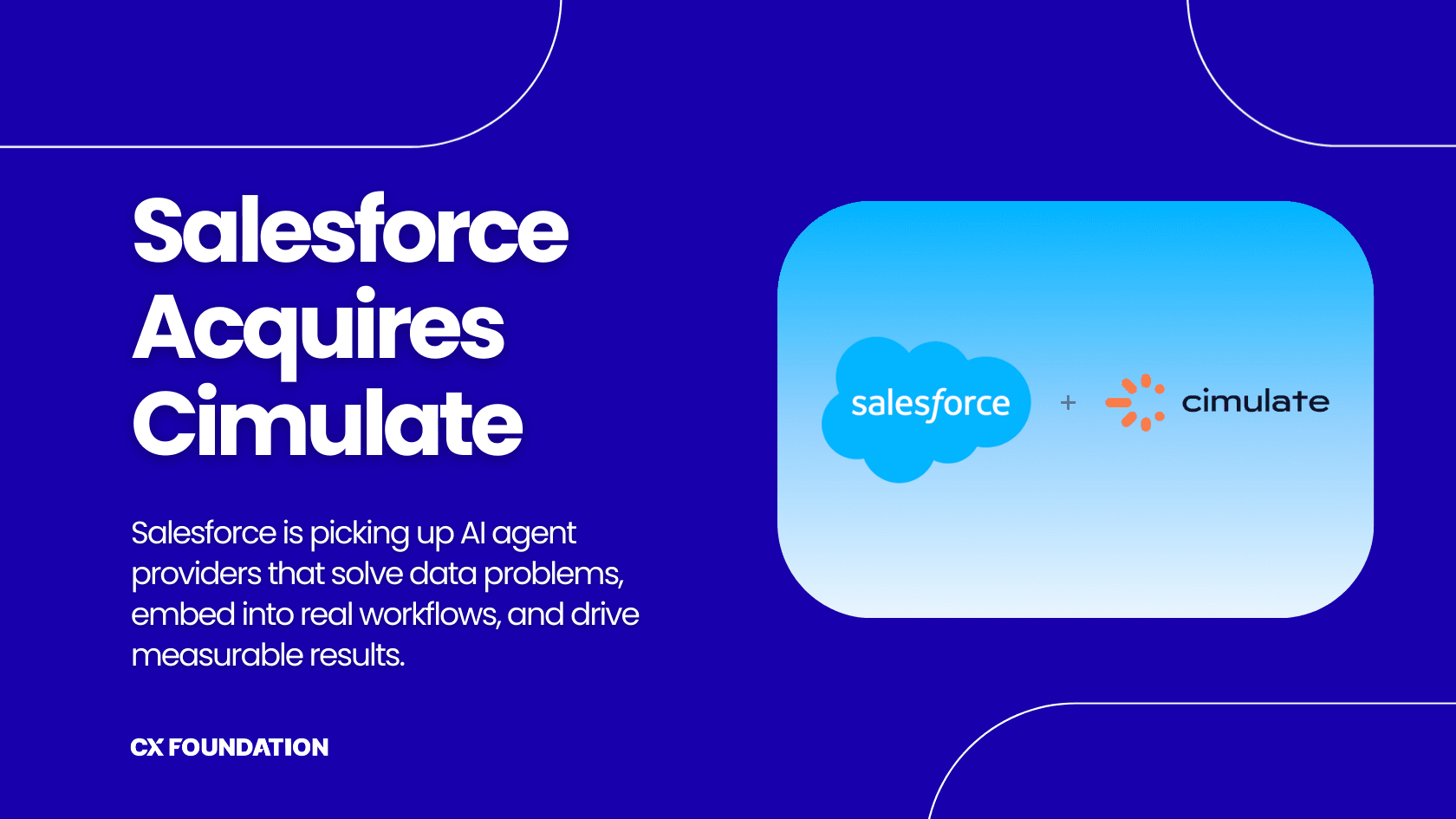 Salesforce Acquires Cimulate

Salesforce is picking up AI agent providers that solve data problems, embed into real workflows, and drive measurable results.

CX FOUNDATION

salesforce + cimulate